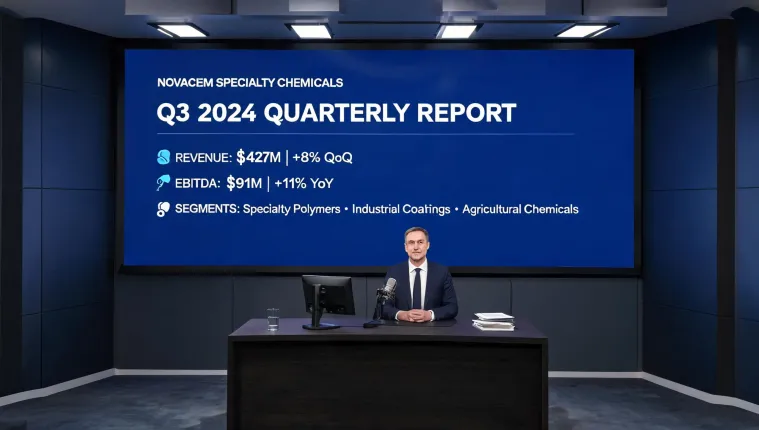 NOVACEM SPECIALTY CHEMICALS

Q3 2024 QUARTERLY REPORT

REVENUE: $427M | +8% QoQ

EBITDA: $91M | +11% YoY

SEGMENTS: Specialty Polymers • Industrial Coatings • Agricultural Chemicals